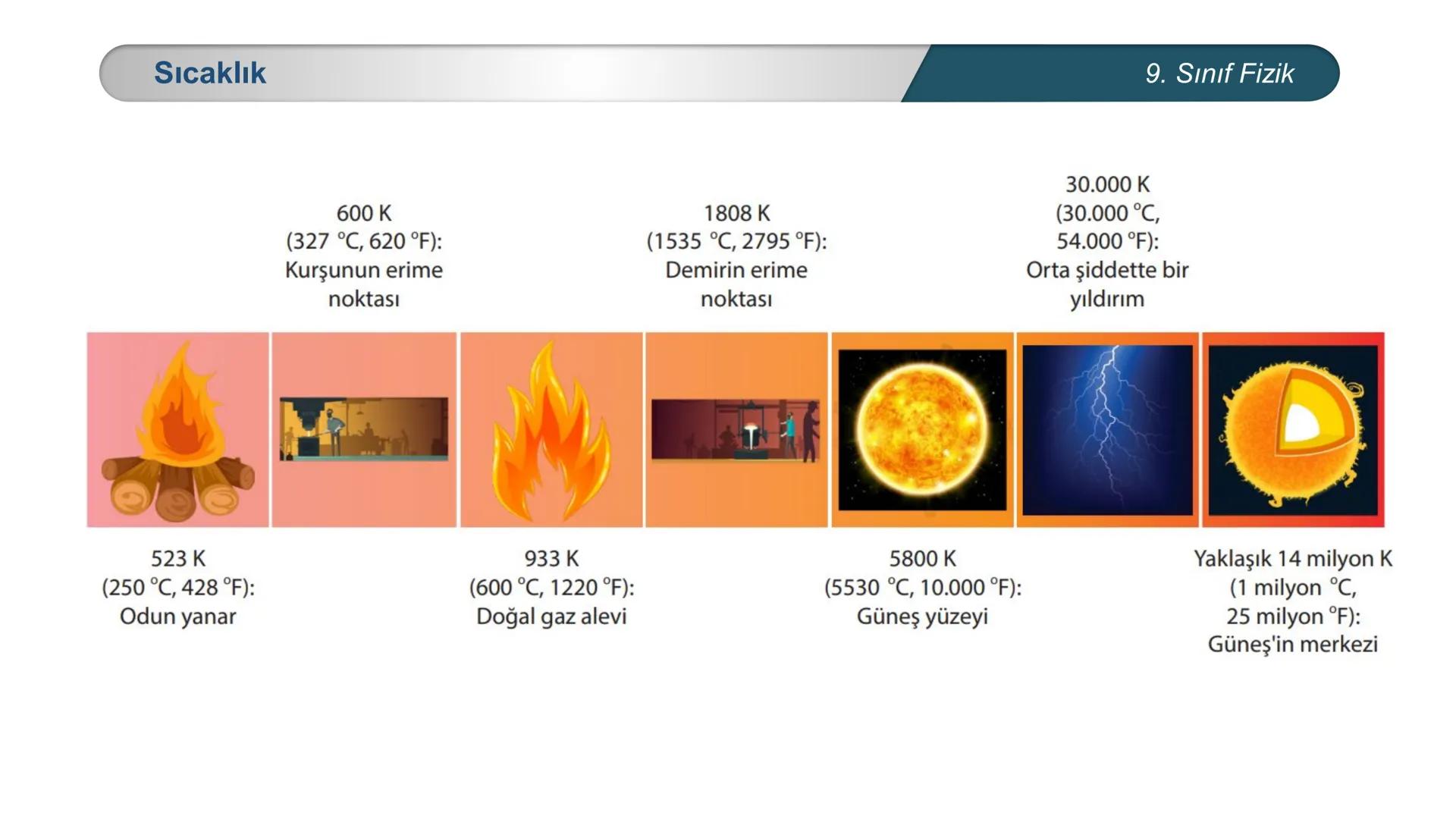 Sıcaklık

9. Sınıf Fizik

600 K (327 °C, 620 °F): Kurşunun erime noktası

1808 K (1535 °C, 2795 °F): Demirin erime noktası

30.000 K (30.000 °C, 54.000 °F): Orta şiddette bir yıldırım

523 K (250 °C, 428 °F): Odun yanar

933 K (600 °C, 1220 °F): Doğal gaz alevi

5800 K (5530 °C, 10.000 °F): Güneş yüzeyi

Yaklaşık 14 milyon K (1 milyon °C, 25 milyon °F): Güneş'in merkezi